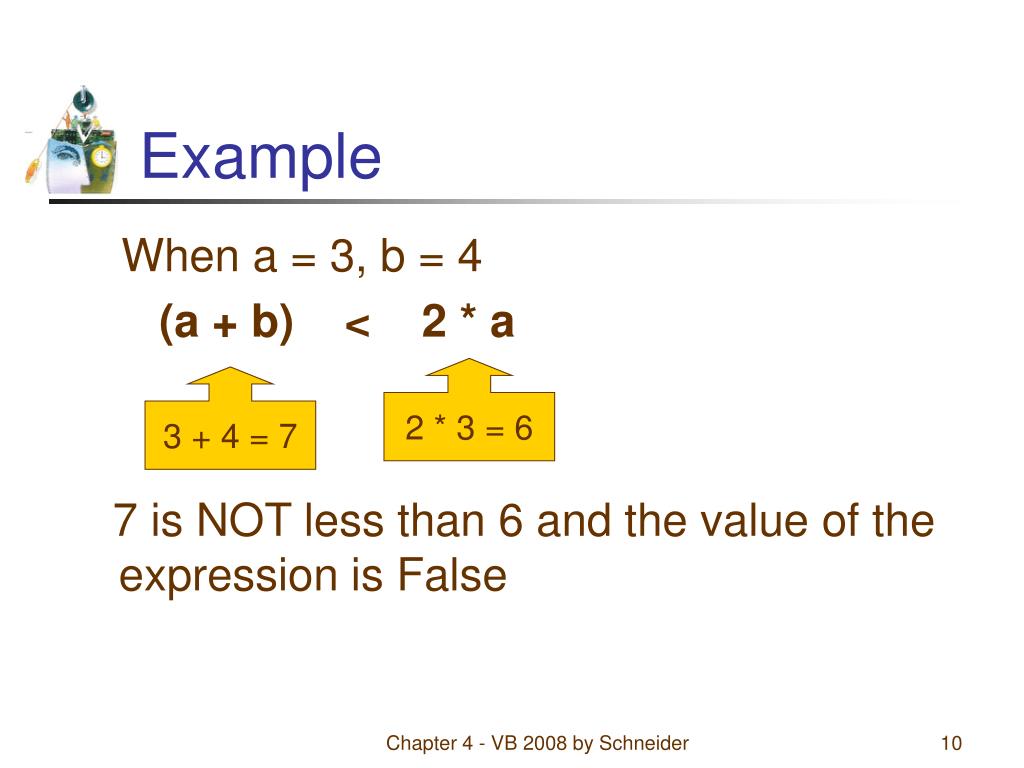 Example

When a = 3, b = 4

(a + b) < 2 * a

3 + 4 = 7

2 * 3 = 6

7 is NOT less than 6 and the value of the expression is False

Chapter 4 - VB 2008 by Schneider

10